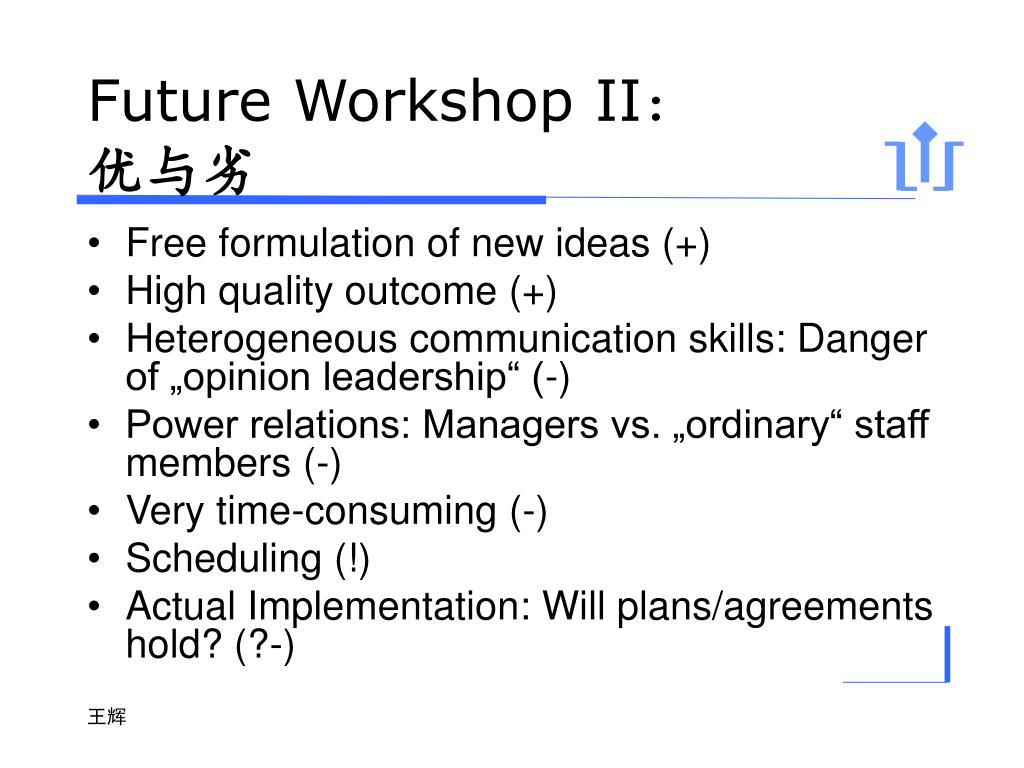 Future Workshop II：
优与劣

• Free formulation of new ideas (+)
• High quality outcome (+)
• Heterogeneous communication skills: Danger of „opinion leadership“ (-)
• Power relations: Managers vs. „ordinary“ staff members (-)
• Very time-consuming (-)
• Scheduling (!)
• Actual Implementation: Will plans/agreements hold? (?-)

王辉